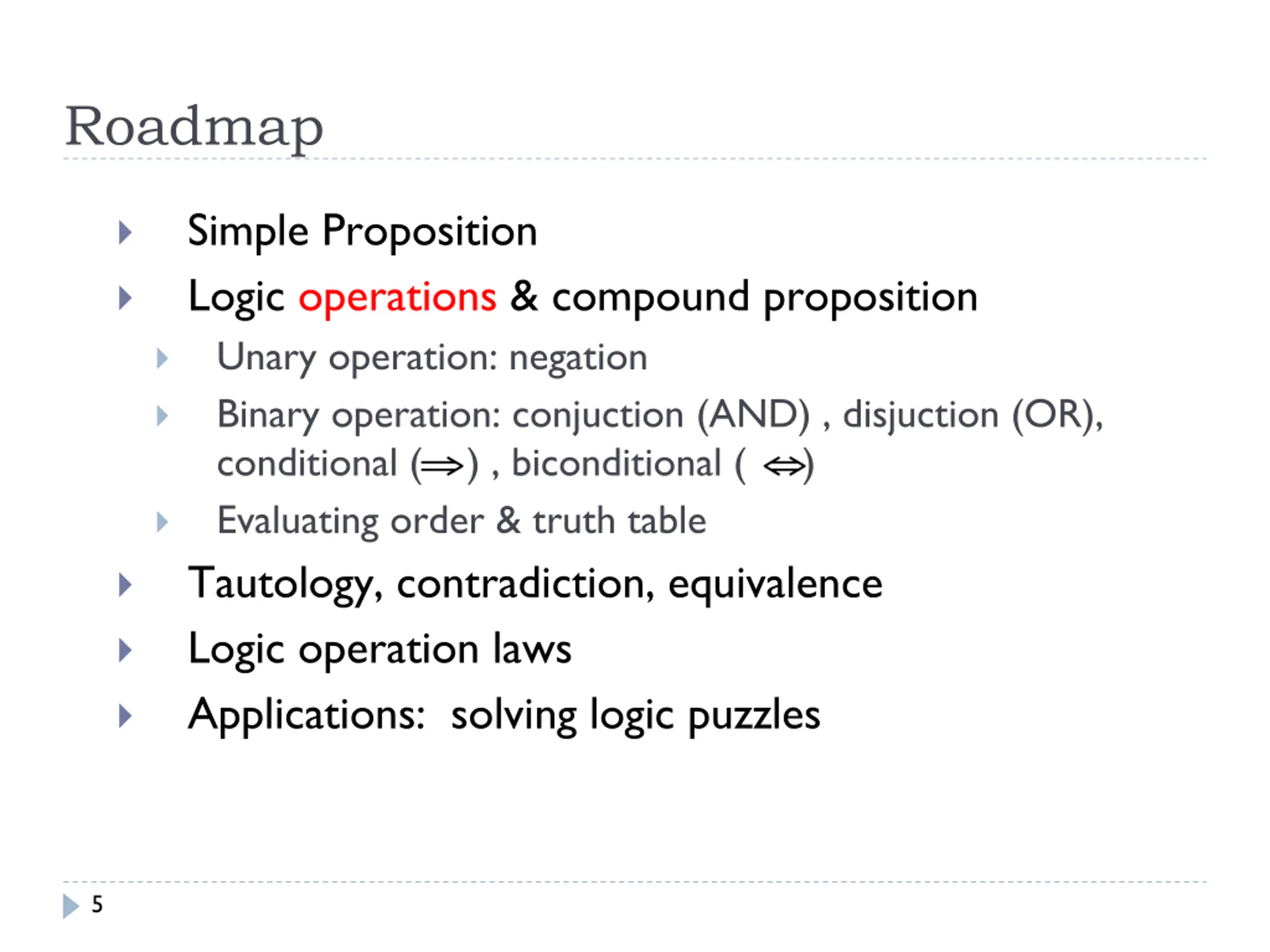 Roadmap

Simple Proposition

Logic operations & compound proposition

Unary operation: negation

Binary operation: conjuction (AND) , disjuction (OR), conditional ($\Rightarrow$) , biconditional ( $\Leftrightarrow$)

Evaluating order & truth table

Tautology, contradiction, equivalence

Logic operation laws

Applications: solving logic puzzles

5